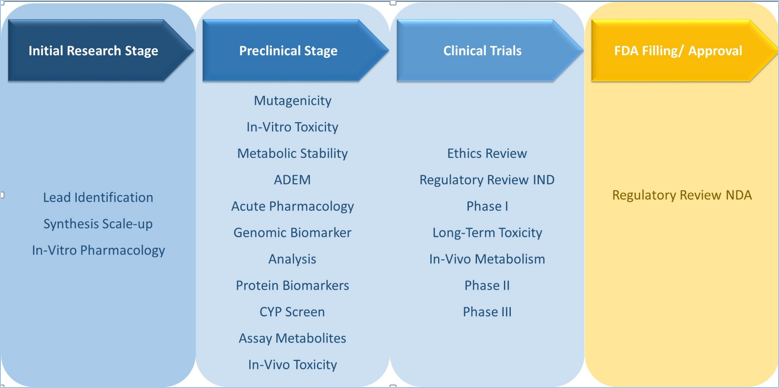 Initial Research Stage

Lead Identification
Synthesis Scale-up
In-Vitro Pharmacology

Preclinical Stage

Mutagenicity
In-Vitro Toxicity
Metabolic Stability
ADEM
Acute Pharmacology
Genomic Biomarker
Analysis
Protein Biomarkers
CYP Screen
Assay Metabolites
In-Vivo Toxicity

Clinical Trials

Ethics Review
Regulatory Review IND
Phase I
Long-Term Toxicity
In-Vivo Metabolism
Phase II
Phase III

FDA Filling/ Approval

Regulatory Review NDA